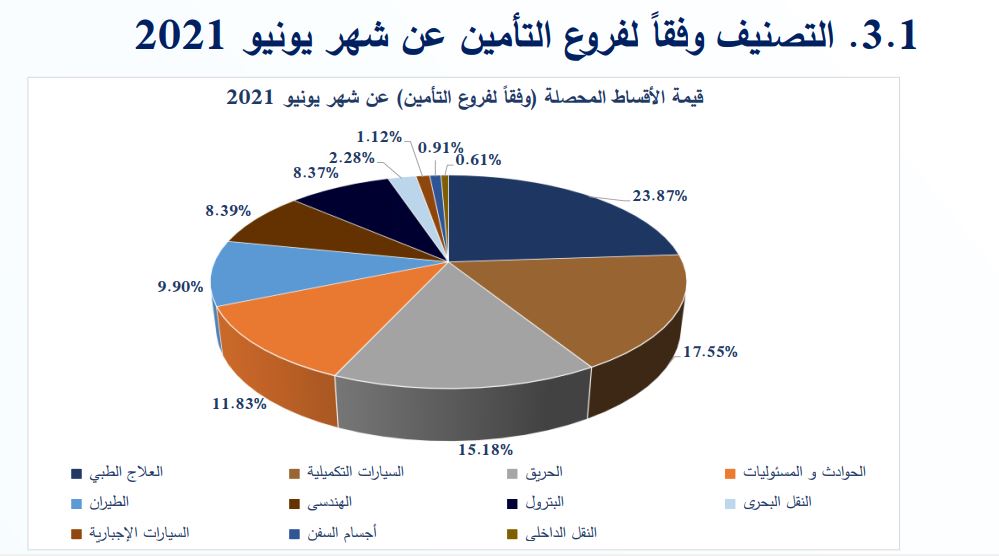 3.1. التصنيف وفقاً لفروع التأمين عن شهر يونيو 2021

قيمة الأقساط المحصلة (وفقاً لفروع التأمين) عن شهر يونيو 2021

23.87%
17.55%
15.18%
11.83%
9.90%
8.39%
8.37%
2.28%
1.12%
0.91%
0.61%

العلاج الطبي
السيارات التكميلية
الحريق
الحوادث و المسئوليات
الطيران
الهندسى
البترول
النقل البحرى
السيارات الإجبارية
أجسام السفن
النقل الداخلى